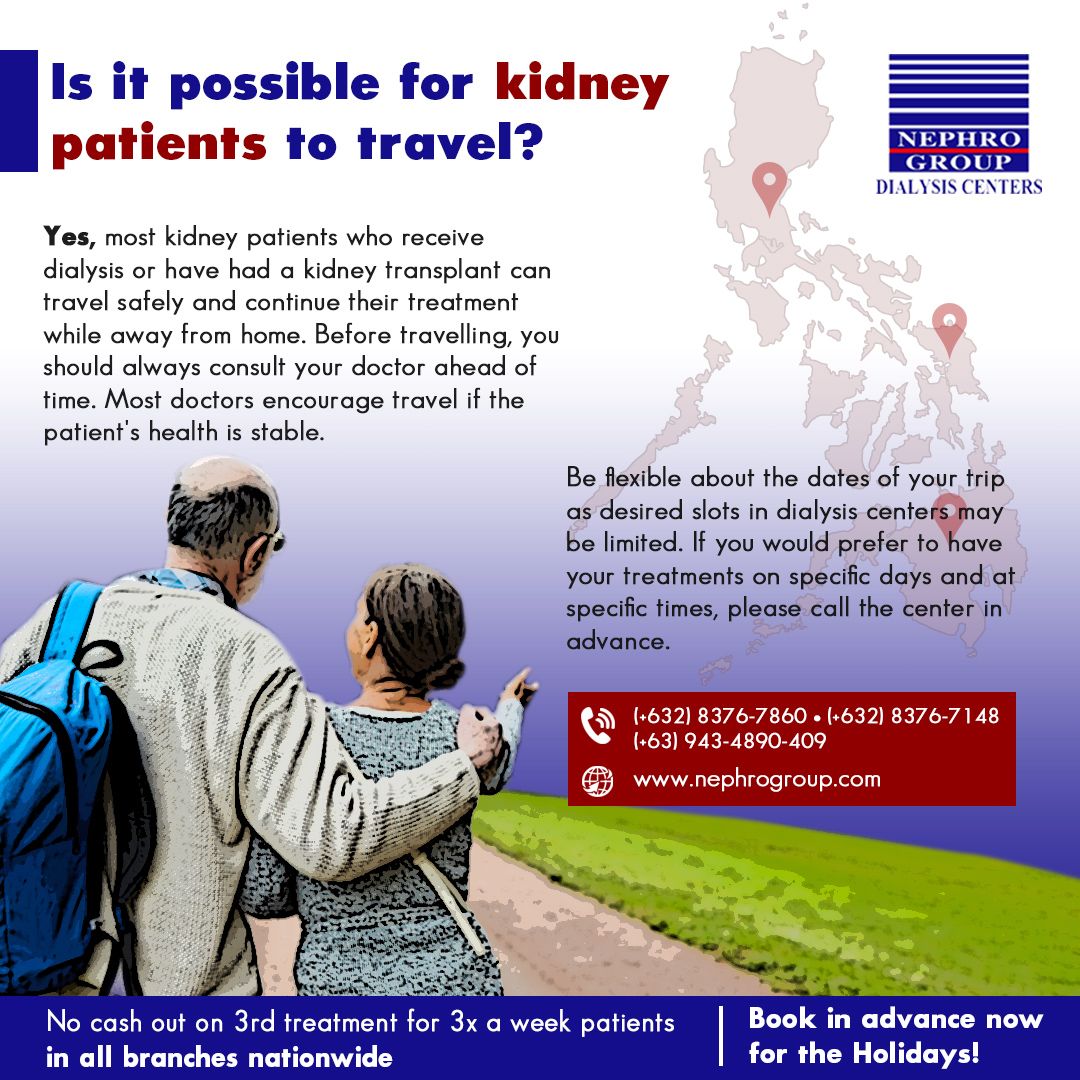 Is it possible for kidney patients to travel?

NEPHRO GROUP
DIALYSIS CENTERS

Yes, most kidney patients who receive dialysis or have had a kidney transplant can travel safely and continue their treatment while away from home. Before travelling, you should always consult your doctor ahead of time. Most doctors encourage travel if the patient's health is stable.

Be flexible about the dates of your trip as desired slots in dialysis centers may be limited. If you would prefer to have your treatments on specific days and at specific times, please call the center in advance.

(+632) 8376-7860 • (+632) 8376-7148
(+63) 943-4890-409
www.nephrogroup.com

No cash out on 3rd treatment for 3x a week patients in all branches nationwide

Book in advance now for the Holidays!